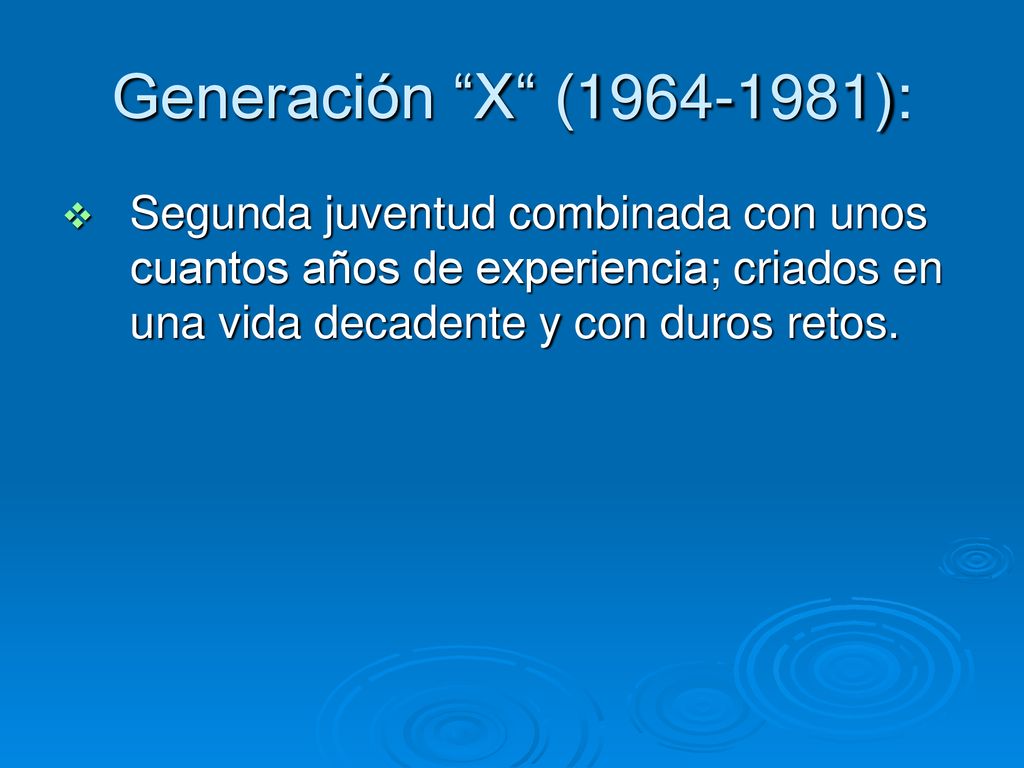 Generación “X“ (1964-1981):

Segunda juventud combinada con unos cuantos años de experiencia; criados en una vida decadente y con duros retos.